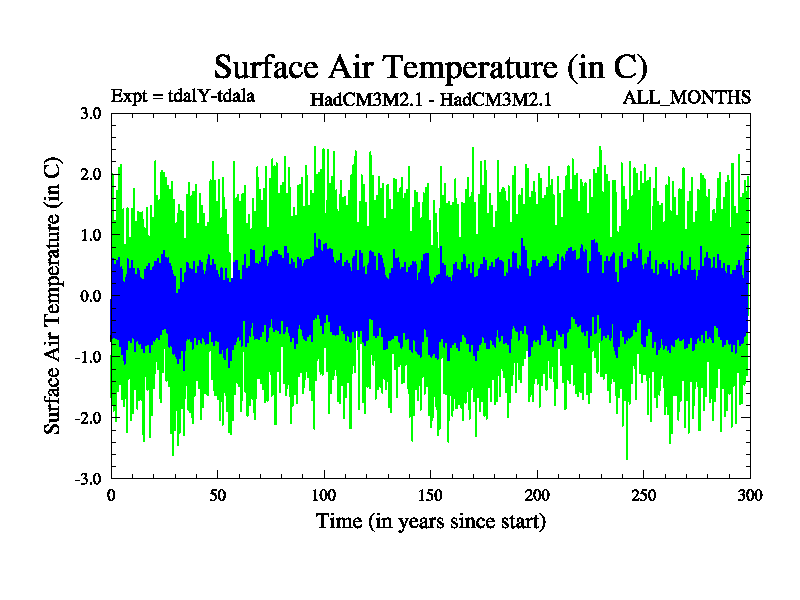 Surface Air Temperature (in C)

Expt = tdalY-tdala

HadCM3M2.1 - HadCM3M2.1

ALL_MONTHS

Surface Air Temperature (in C)

3.0
2.0
1.0
0.0
-1.0
-2.0
-3.0

0
50
100
150
200
250
300

Time (in years since start)